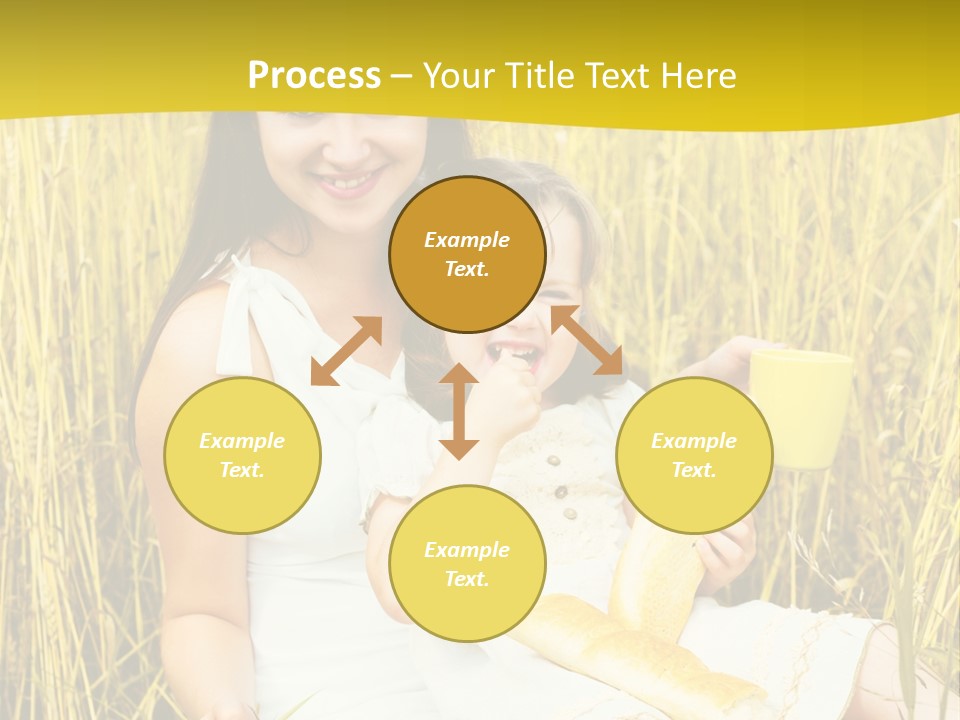 Process – Your Title Text Here

Example Text.

Example Text.

Example Text.

Example Text.